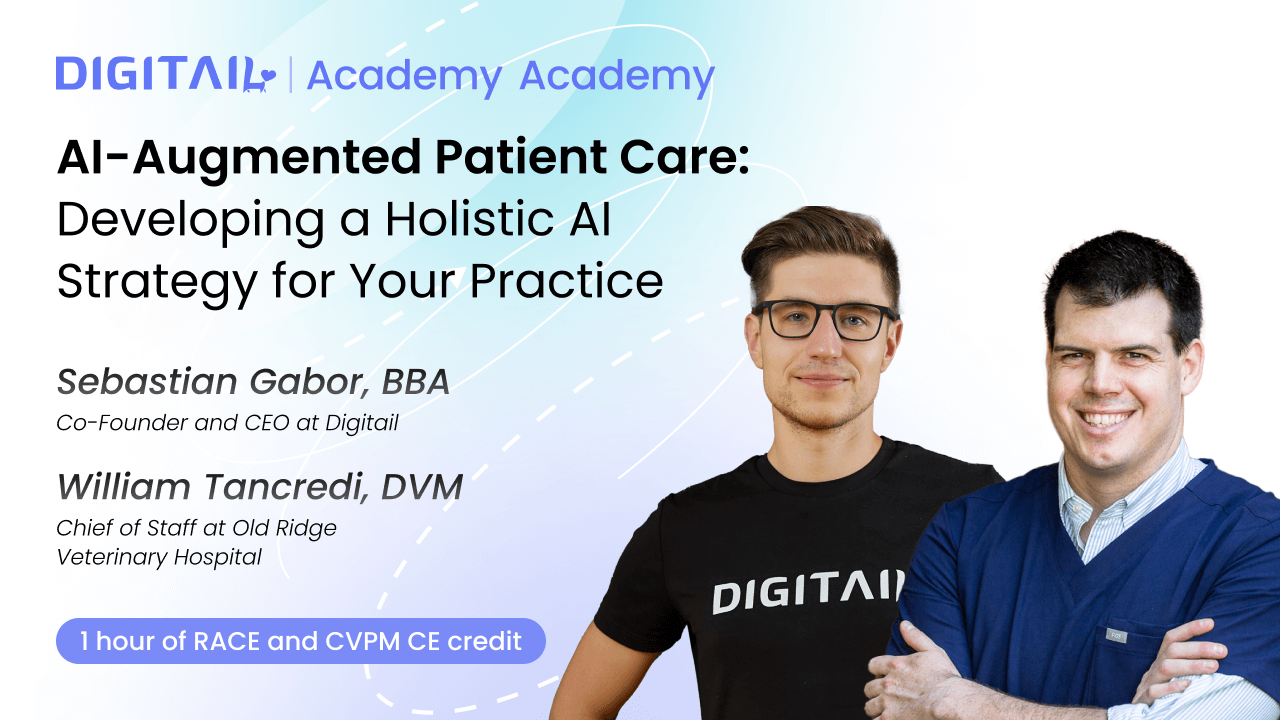 DIGITAIL | Academy Academy

AI-Augmented Patient Care: Developing a Holistic AI Strategy for Your Practice

Sebastian Gabor, BBA
Co-Founder and CEO at Digitail

William Tancredi, DVM
Chief of Staff at Old Ridge Veterinary Hospital

1 hour of RACE and CVPM CE credit

DIGITAIL